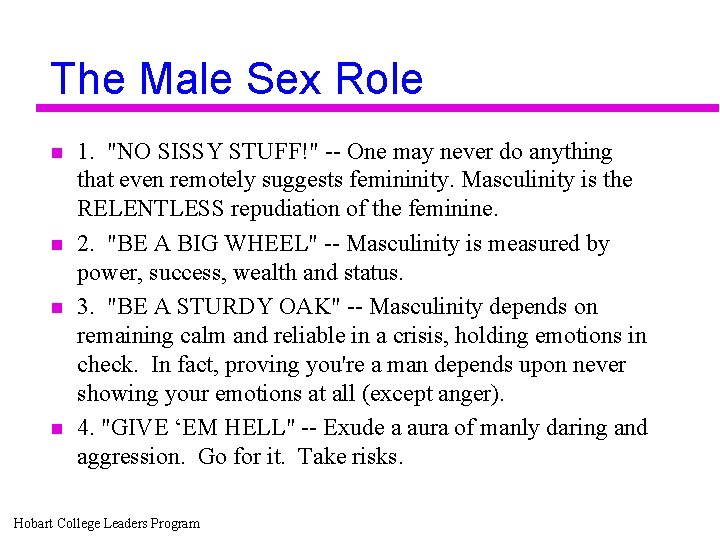 The Male Sex Role

1. "NO SISSY STUFF!" -- One may never do anything that even remotely suggests femininity. Masculinity is the RELENTLESS repudiation of the feminine.

2. "BE A BIG WHEEL" -- Masculinity is measured by power, success, wealth and status.

3. "BE A STURDY OAK" -- Masculinity depends on remaining calm and reliable in a crisis, holding emotions in check. In fact, proving you're a man depends upon never showing your emotions at all (except anger).

4. "GIVE ‘EM HELL" -- Exude a aura of manly daring and aggression. Go for it. Take risks.

Hobart College Leaders Program